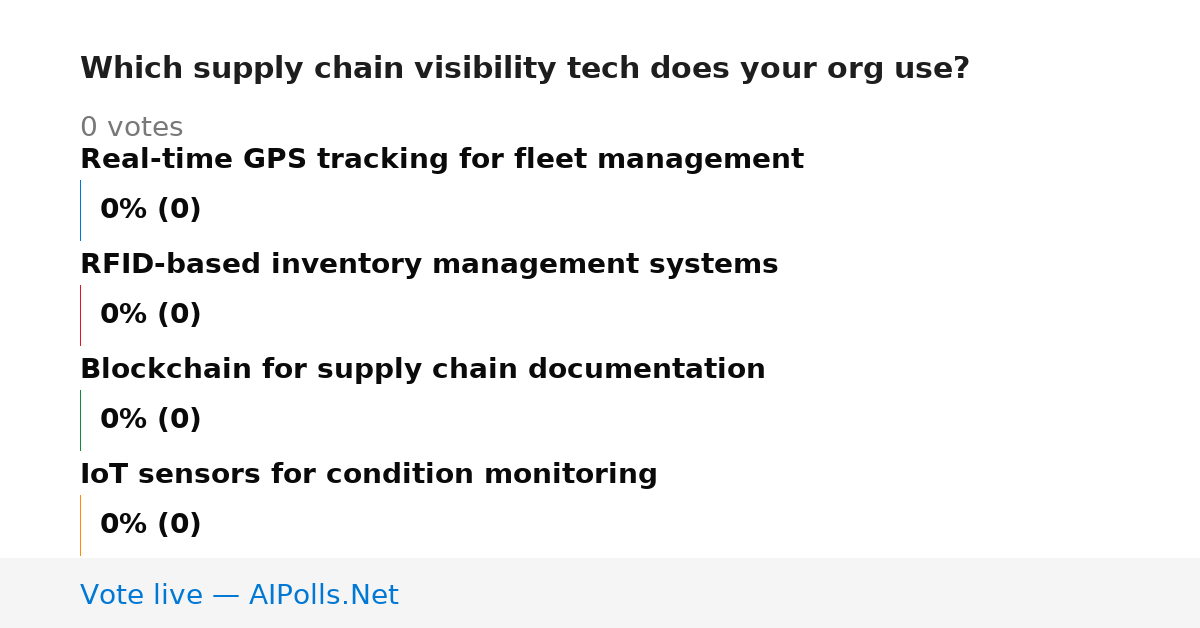 Which supply chain visibility tech does your org use?

0 votes

Real-time GPS tracking for fleet management

0% (0)

RFID-based inventory management systems

0% (0)

Blockchain for supply chain documentation

0% (0)

IoT sensors for condition monitoring

0% (0)

Vote live — AIPolls.Net